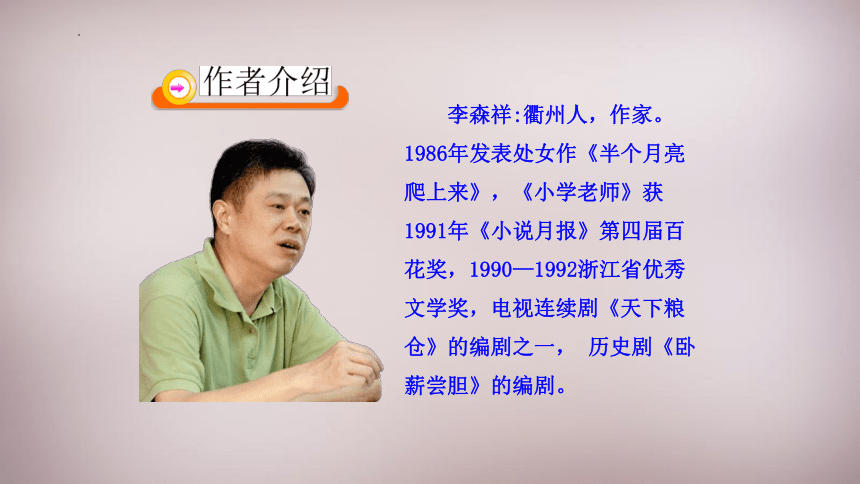 作者介绍

李森祥:衢州人，作家。1986年发表处女作《半个月亮爬上来》，《小学老师》获1991年《小说月报》第四届百花奖，1990—1992浙江省优秀文学奖，电视连续剧《天下粮仓》的编剧之一， 历史剧《卧薪尝胆》的编剧。